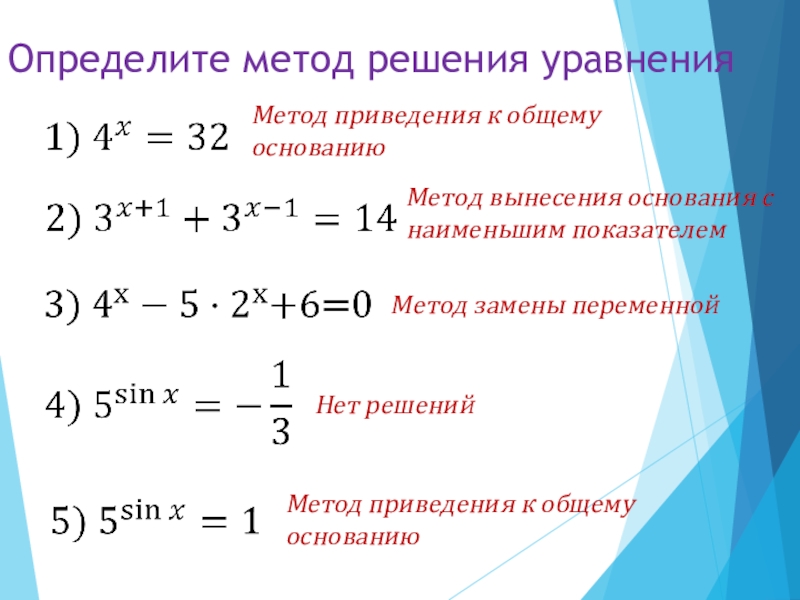 Определите метод решения уравнения

1) $4^x = 32$ Метод приведения к общему основанию

2) $3^{x+1} + 3^{x-1} = 14$ Метод вынесения основания с наименьшим показателем

3) $4^x - 5 \cdot 2^x + 6 = 0$ Метод замены переменной

4) $5^{\sin x} = -\frac{1}{3}$ Нет решений

5) $5^{\sin x} = 1$ Метод приведения к общему основанию